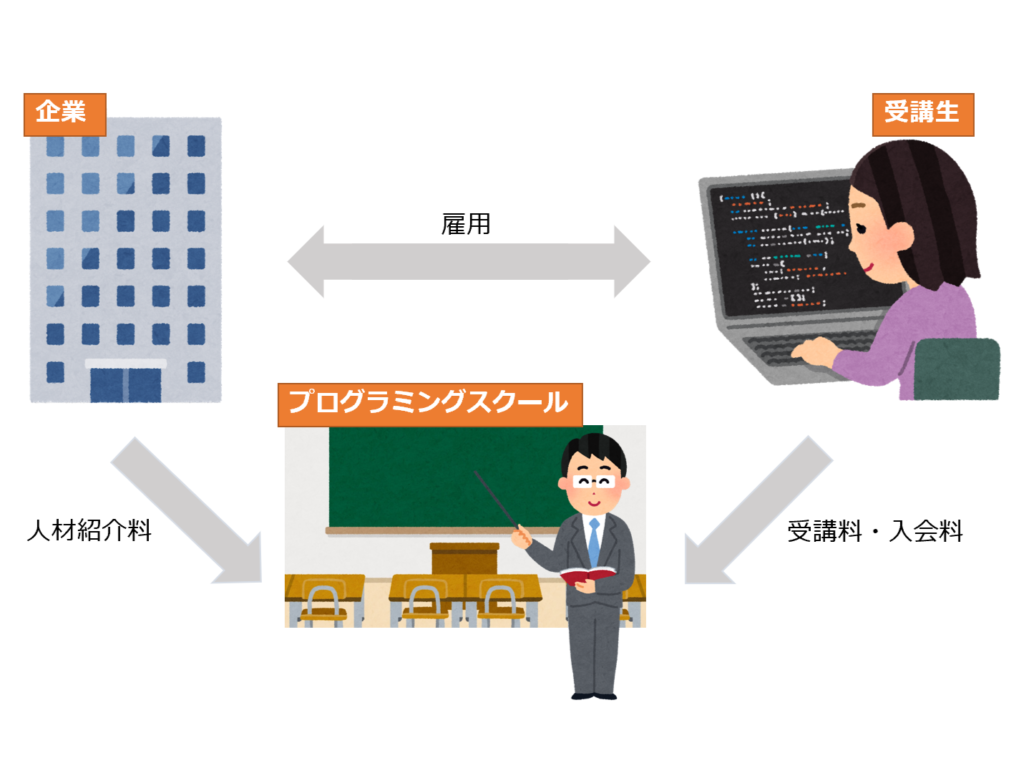 企業

受講生

雇用

プログラミングスクール

人材紹介料

受講料・入会料